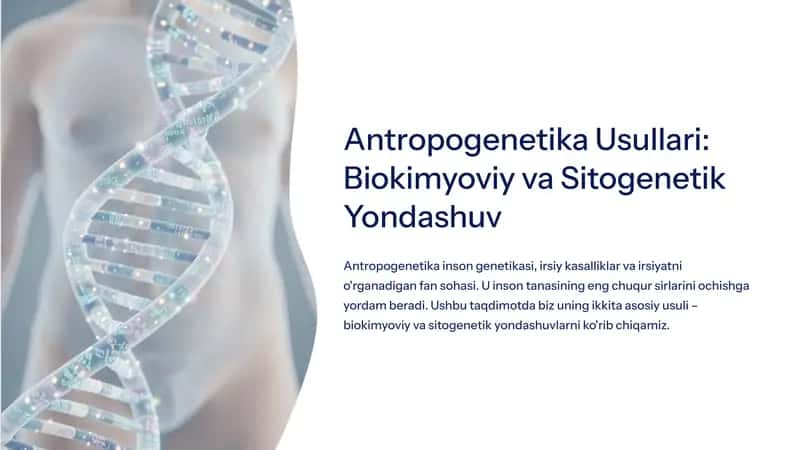 Antropogenetika Usullari: Biokimyoviy va Sitogenetik Yondashuv

Antropogenetika inson genetikasi, irsiy kasalliklar va irsiyatni o'rganadigan fan sohasi. U inson tanasining eng chuqur sirlarini ochishga yordam beradi. Ushbu taqdimotda biz uning ikkita asosiy usuli – biokimyoviy va sitogenetik yondashuvlarni ko'rib chiqamiz.